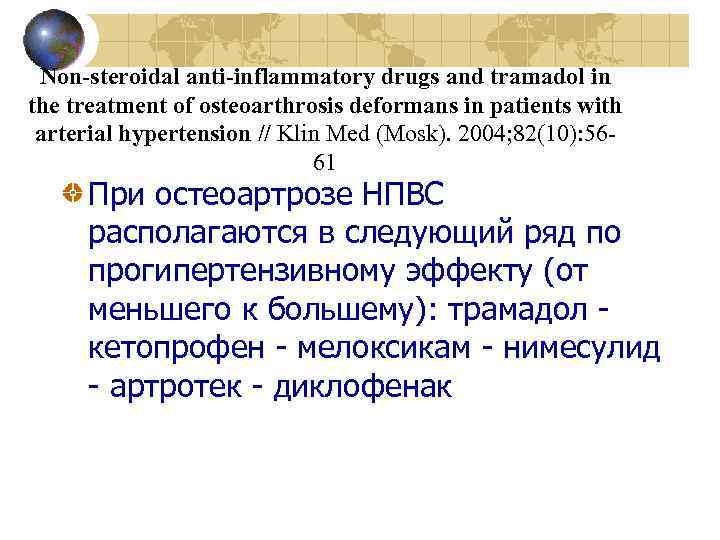 Non-steroidal anti-inflammatory drugs and tramadol in the treatment of osteoarthrosis deformans in patients with arterial hypertension // Klin Med (Mosk). 2004;82(10):56-61

При остеоартрозе НПВС располагаются в следующий ряд по прогипертензивному эффекту (от меньшего к большему): трамадол - кетопрофен - мелоксикам - нимесулид - артротек - диклофенак